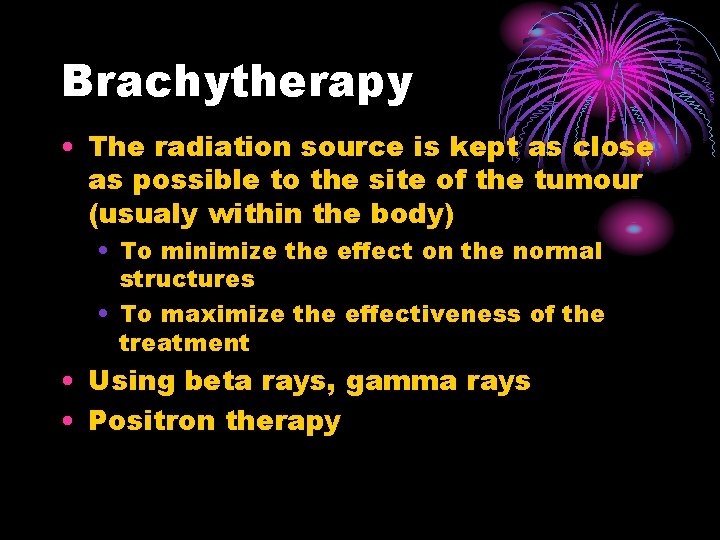 Brachytherapy

• The radiation source is kept as close as possible to the site of the tumour (usualy within the body)
  • To minimize the effect on the normal structures
  • To maximize the effectiveness of the treatment
• Using beta rays, gamma rays
• Positron therapy